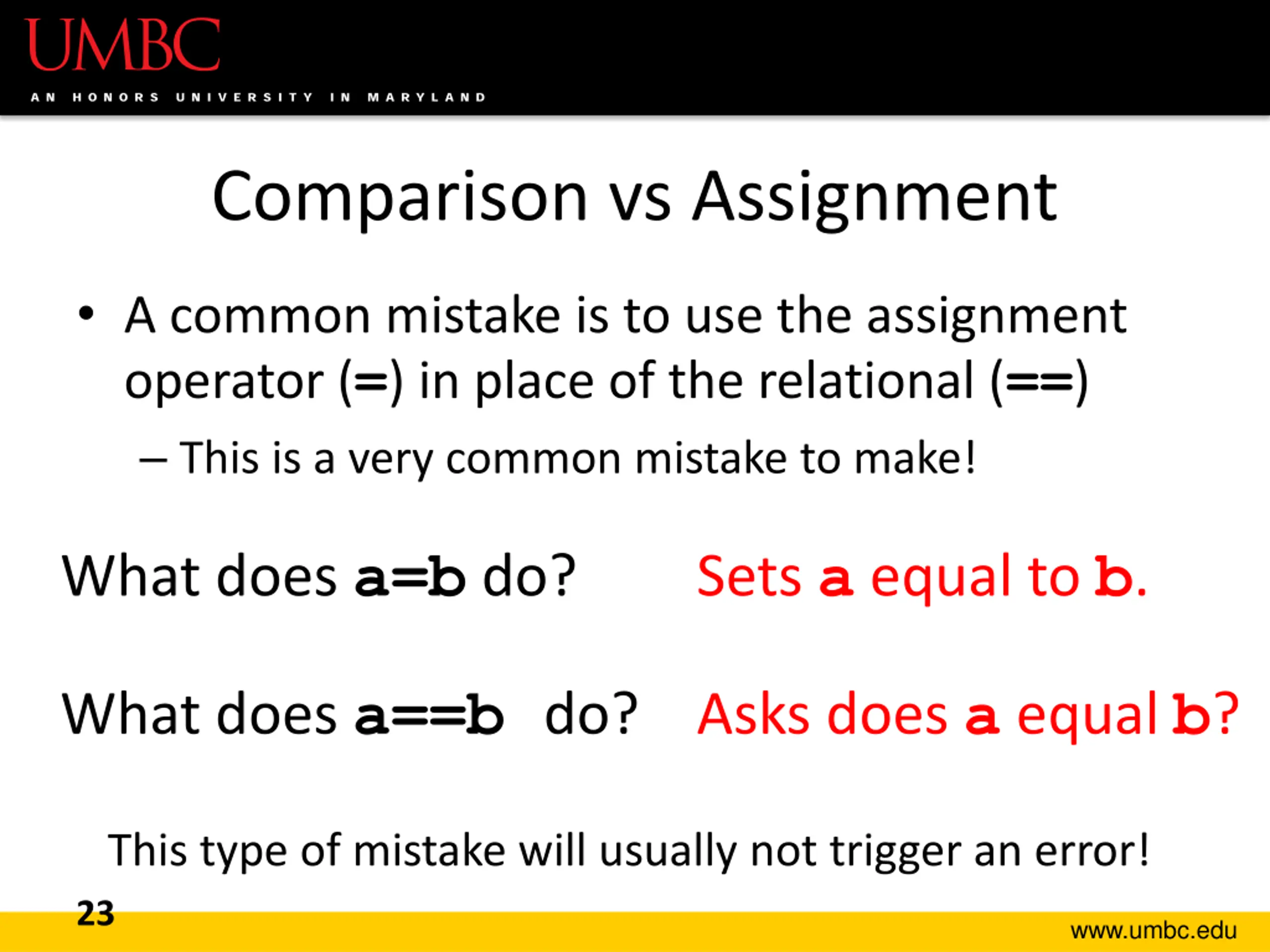 UMBC
AN HONORS UNIVERSITY IN MARYLAND

Comparison vs Assignment

• A common mistake is to use the assignment operator (=) in place of the relational (==)
– This is a very common mistake to make!

What does a=b do? Sets a equal to b.

What does a==b do? Asks does a equal b?

This type of mistake will usually not trigger an error!

23

www.umbc.edu